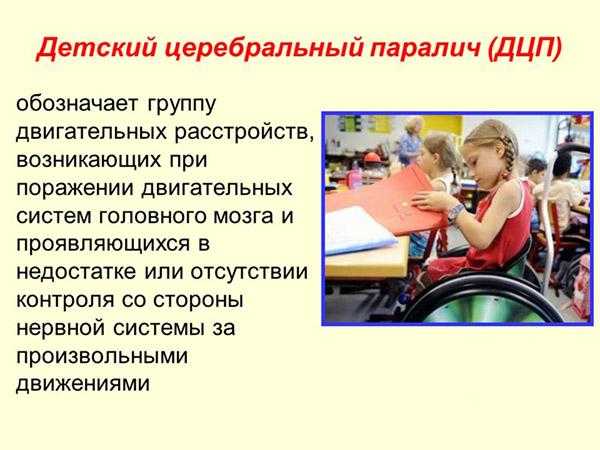 Детский церебральный паралич (ДЦП)

обозначает группу двигательных расстройств, возникающих при поражении двигательных систем головного мозга и проявляющихся в недостатке или отсутствии контроля со стороны нервной системы за произвольными движениями